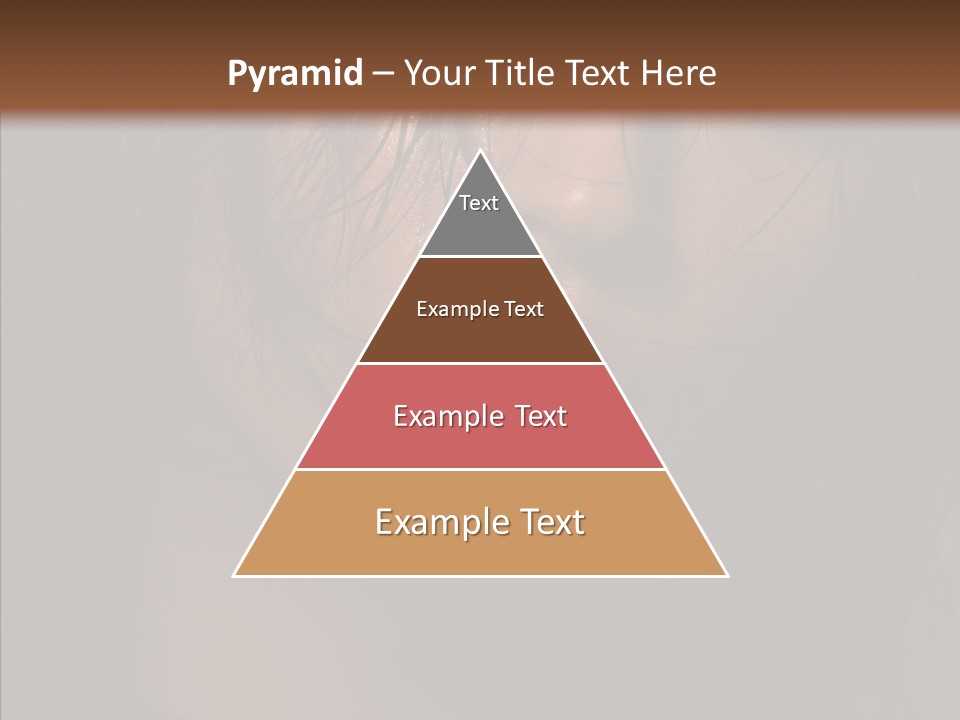 Pyramid – Your Title Text Here

Text

Example Text

Example Text

Example Text